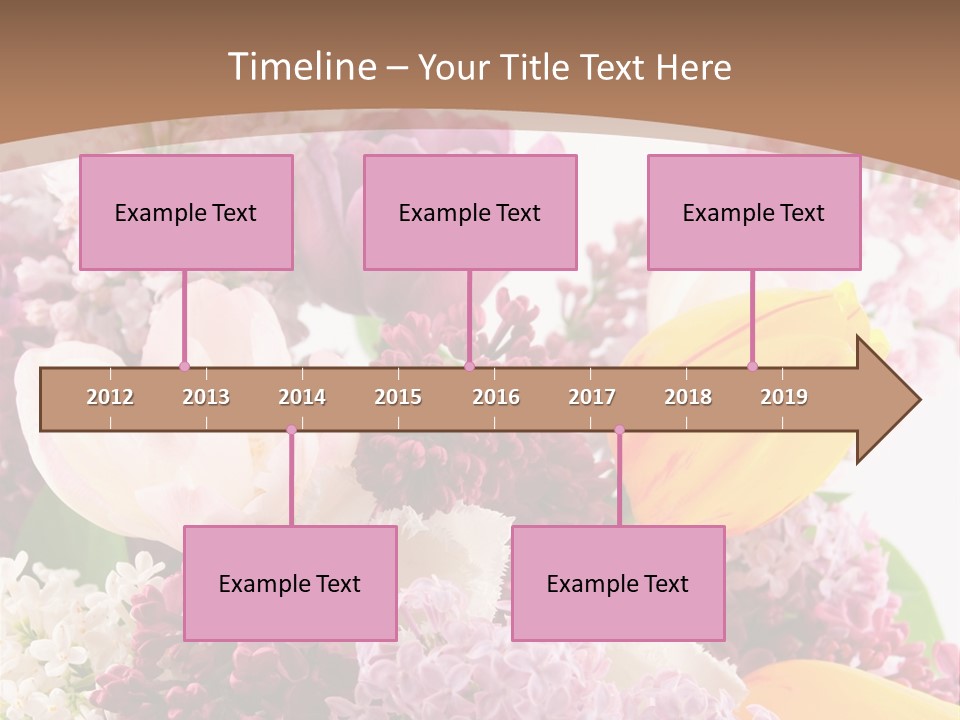 Timeline – Your Title Text Here

Example Text

Example Text

Example Text

2012
2013
2014
2015
2016
2017
2018
2019

Example Text

Example Text